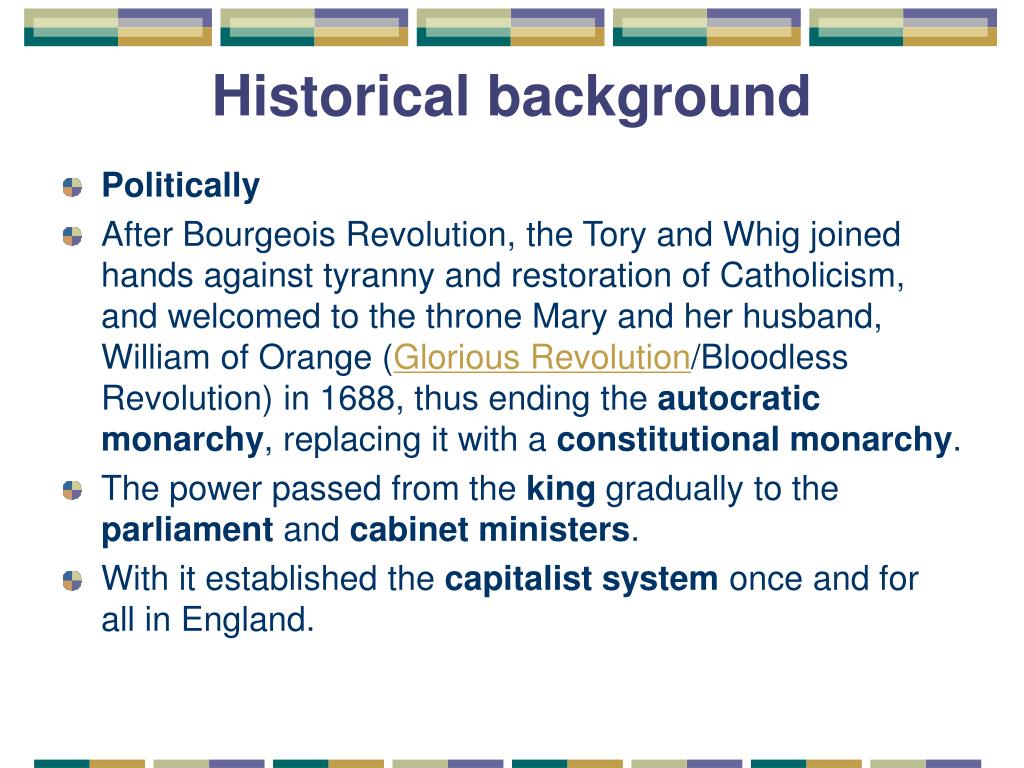 Historical background

Politically

After Bourgeois Revolution, the Tory and Whig joined hands against tyranny and restoration of Catholicism, and welcomed to the throne Mary and her husband, William of Orange (Glorious Revolution/Bloodless Revolution) in 1688, thus ending the autocratic monarchy, replacing it with a constitutional monarchy.

The power passed from the king gradually to the parliament and cabinet ministers.

With it established the capitalist system once and for all in England.